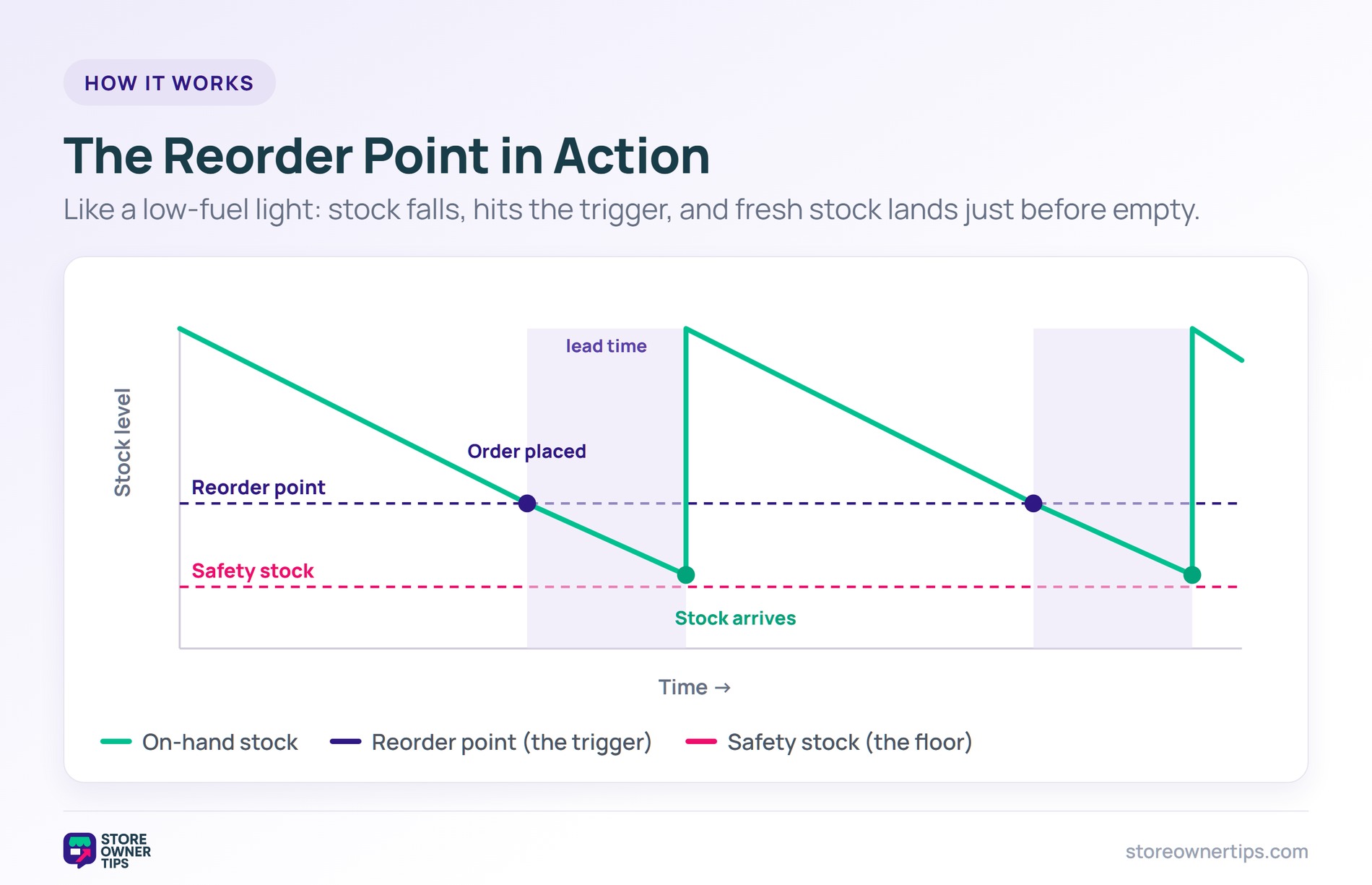 HOW IT WORKS

The Reorder Point in Action

Like a low-fuel light: stock falls, hits the trigger, and fresh stock lands just before empty.

Stock level

lead time

Order placed

Reorder point

Safety stock

Stock arrives

Time →

On-hand stock

Reorder point (the trigger)

Safety stock (the floor)

STORE OWNER TIPS

storeownertips.com